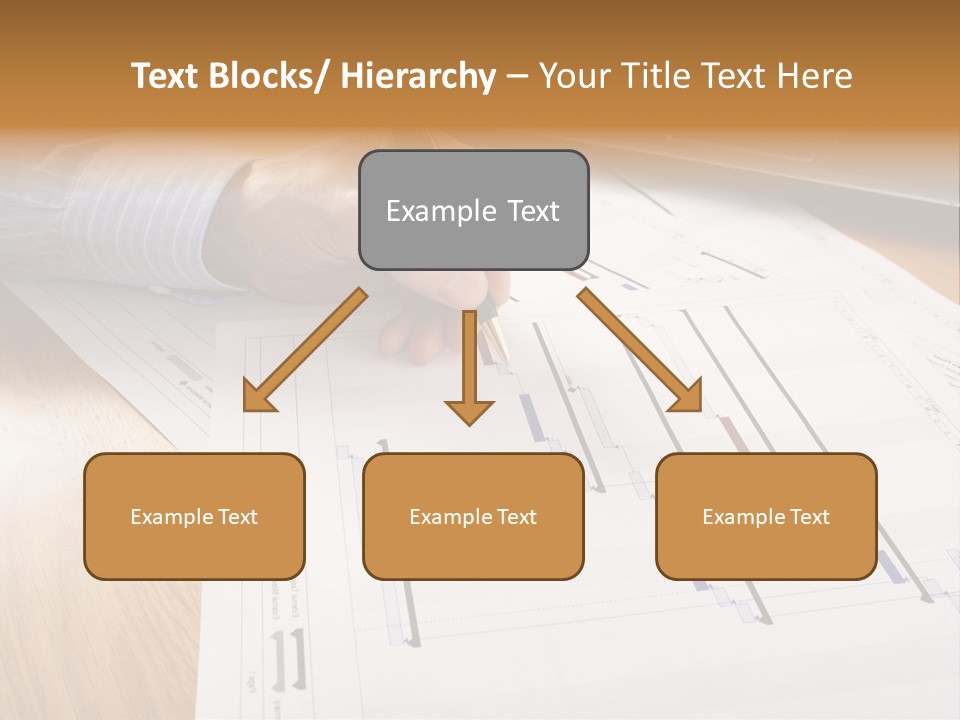 Text Blocks/ Hierarchy – Your Title Text Here

Example Text

Example Text

Example Text

Example Text